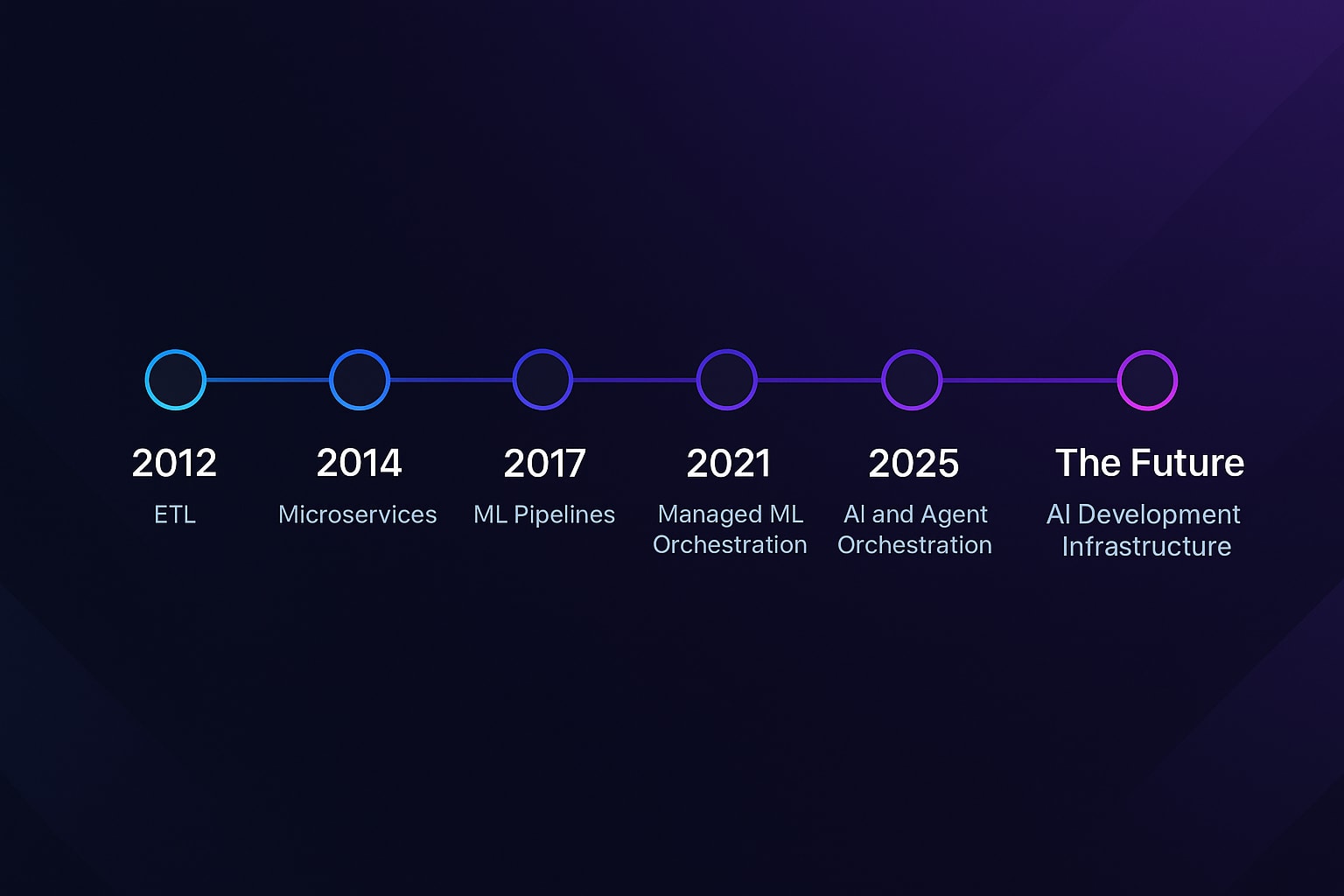 2012
ETL

2014
Microservices

2017
ML Pipelines

2021
Managed ML Orchestration

2025
AI and Agent Orchestration

The Future
AI Development Infrastructure